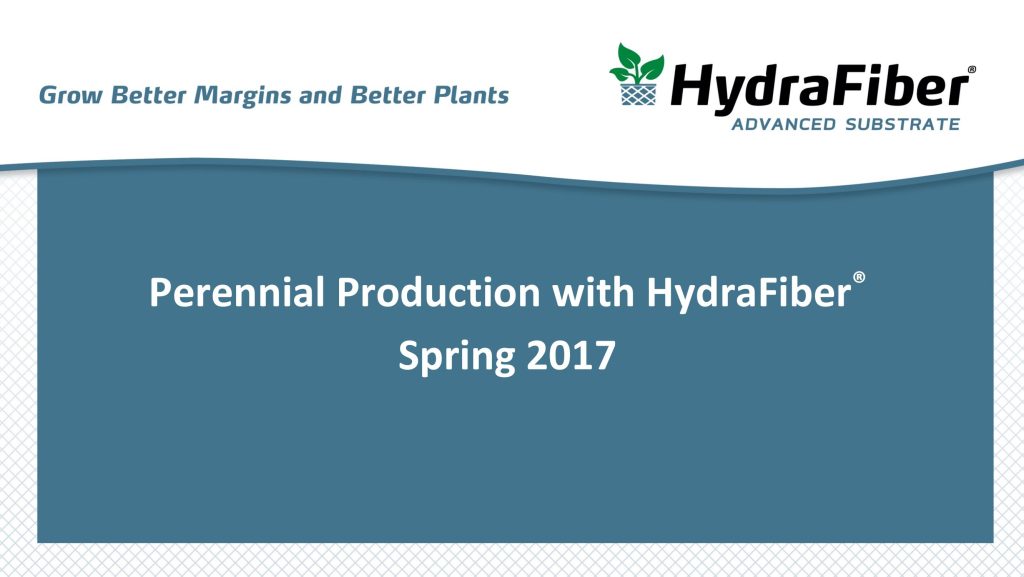 Grow Better Margins and Better Plants

HydraFiber®
ADVANCED SUBSTRATE

Perennial Production with HydraFiber®
Spring 2017